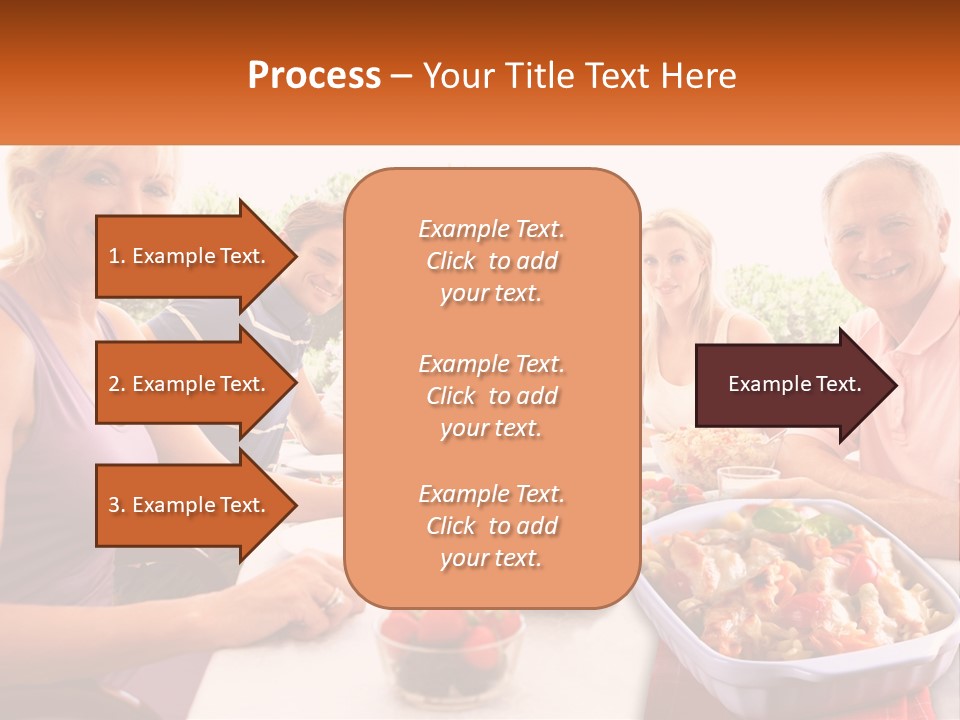 Process – Your Title Text Here

1. Example Text.

2. Example Text.

3. Example Text.

Example Text. Click to add your text.

Example Text. Click to add your text.

Example Text. Click to add your text.

Example Text.